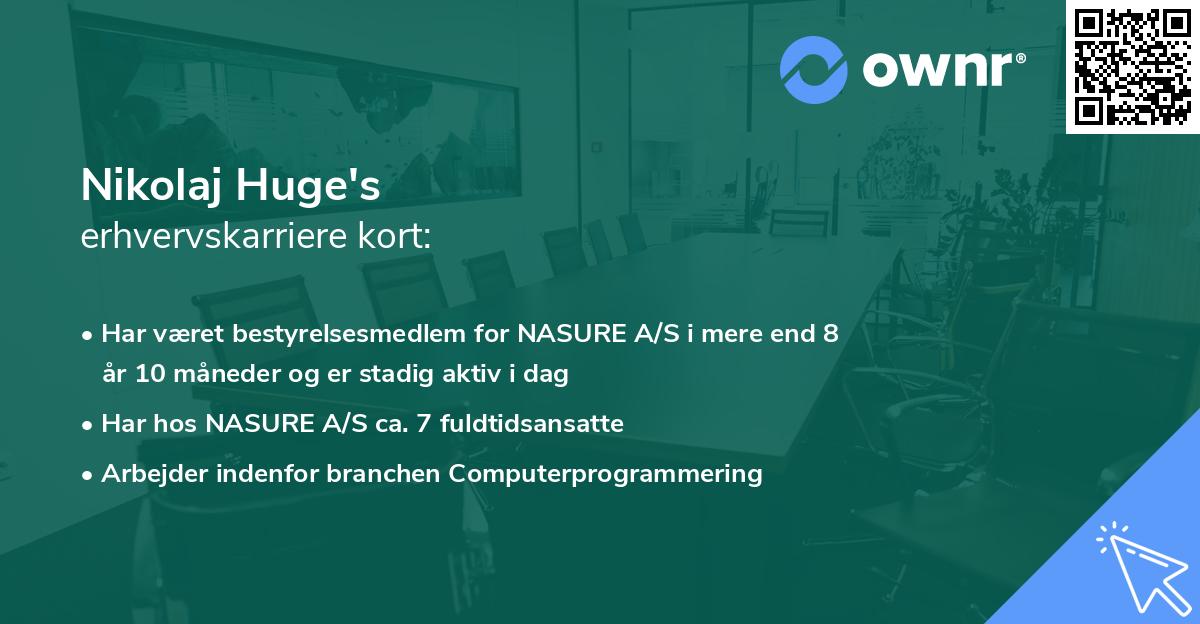 ownr®

Nikolaj Huge's
erhvervskarriere kort:

• Har været bestyrelsesmedlem for NASURE A/S i mere end 8 år 10 måneder og er stadig aktiv i dag

• Har hos NASURE A/S ca. 7 fuldtidsansatte

• Arbejder indenfor branchen Computerprogrammering